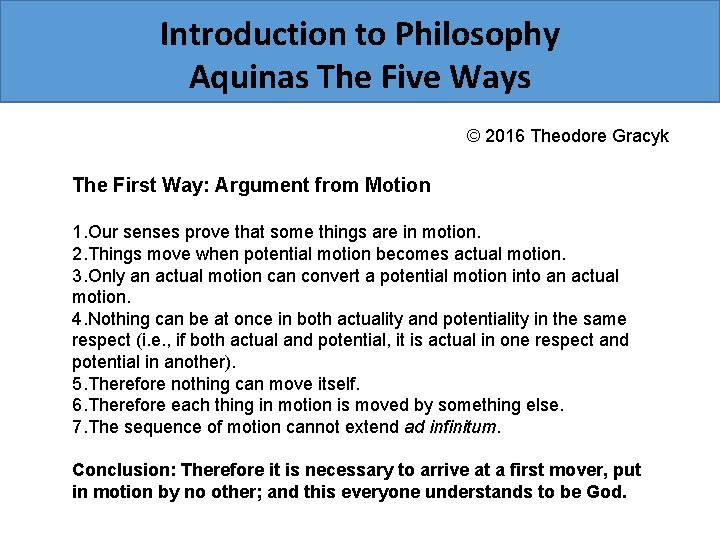 Introduction to Philosophy
Aquinas The Five Ways

© 2016 Theodore Gracyk

The First Way: Argument from Motion

1.Our senses prove that some things are in motion.
2.Things move when potential motion becomes actual motion.
3.Only an actual motion can convert a potential motion into an actual motion.
4.Nothing can be at once in both actuality and potentiality in the same respect (i.e., if both actual and potential, it is actual in one respect and potential in another).
5.Therefore nothing can move itself.
6.Therefore each thing in motion is moved by something else.
7.The sequence of motion cannot extend ad infinitum.

Conclusion: Therefore it is necessary to arrive at a first mover, put in motion by no other; and this everyone understands to be God.